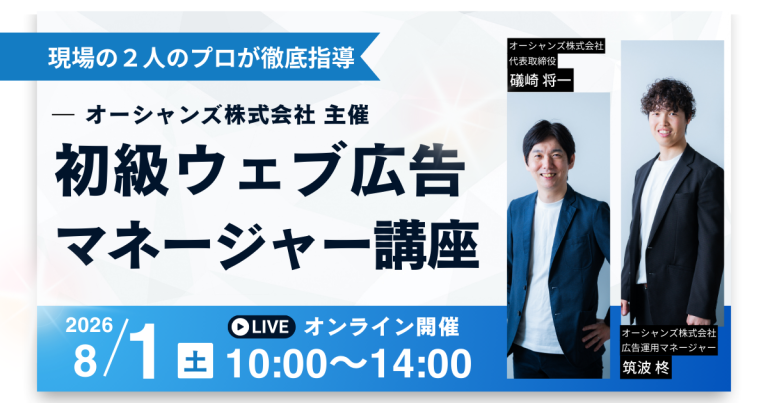 現場の２人のプロが徹底指導

— オーシャンズ株式会社 主催

初級ウェブ広告マネージャー講座

2026
8/1 土

LIVE オンライン開催

10:00〜14:00

オーシャンズ株式会社
代表取締役
礒崎 将一

オーシャンズ株式会社
広告運用マネージャー
筑波 柊